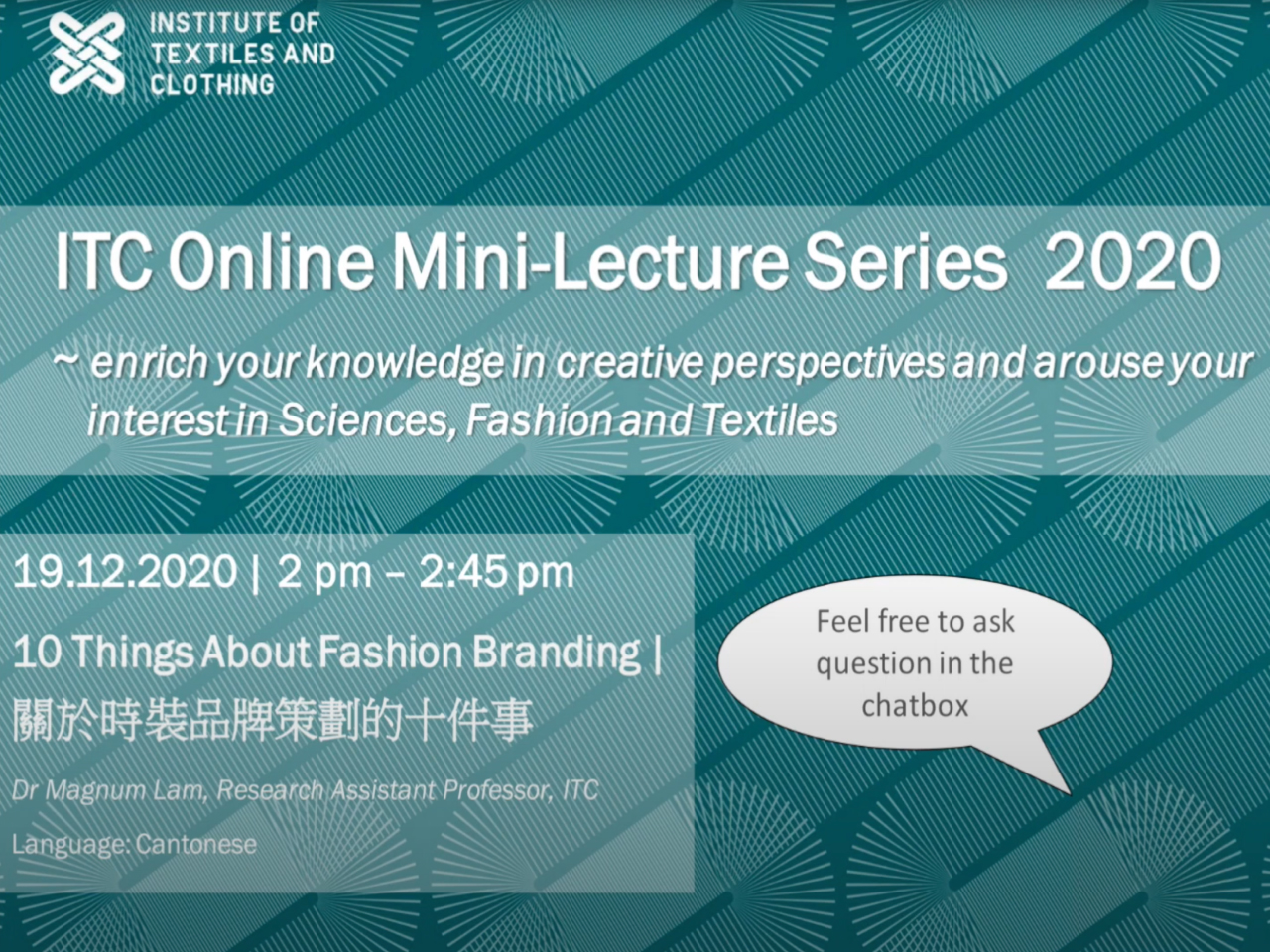 INSTITUTE OF TEXTILES AND CLOTHING

ITC Online Mini-Lecture Series 2020

~ enrich your knowledge in creative perspectives and arouse your interest in Sciences, Fashion and Textiles

19.12.2020 | 2 pm – 2:45 pm

10 Things About Fashion Branding | 關於時裝品牌策劃的十件事

Dr Magnum Lam, Research Assistant Professor, ITC

Language: Cantonese

Feel free to ask question in the chatbox